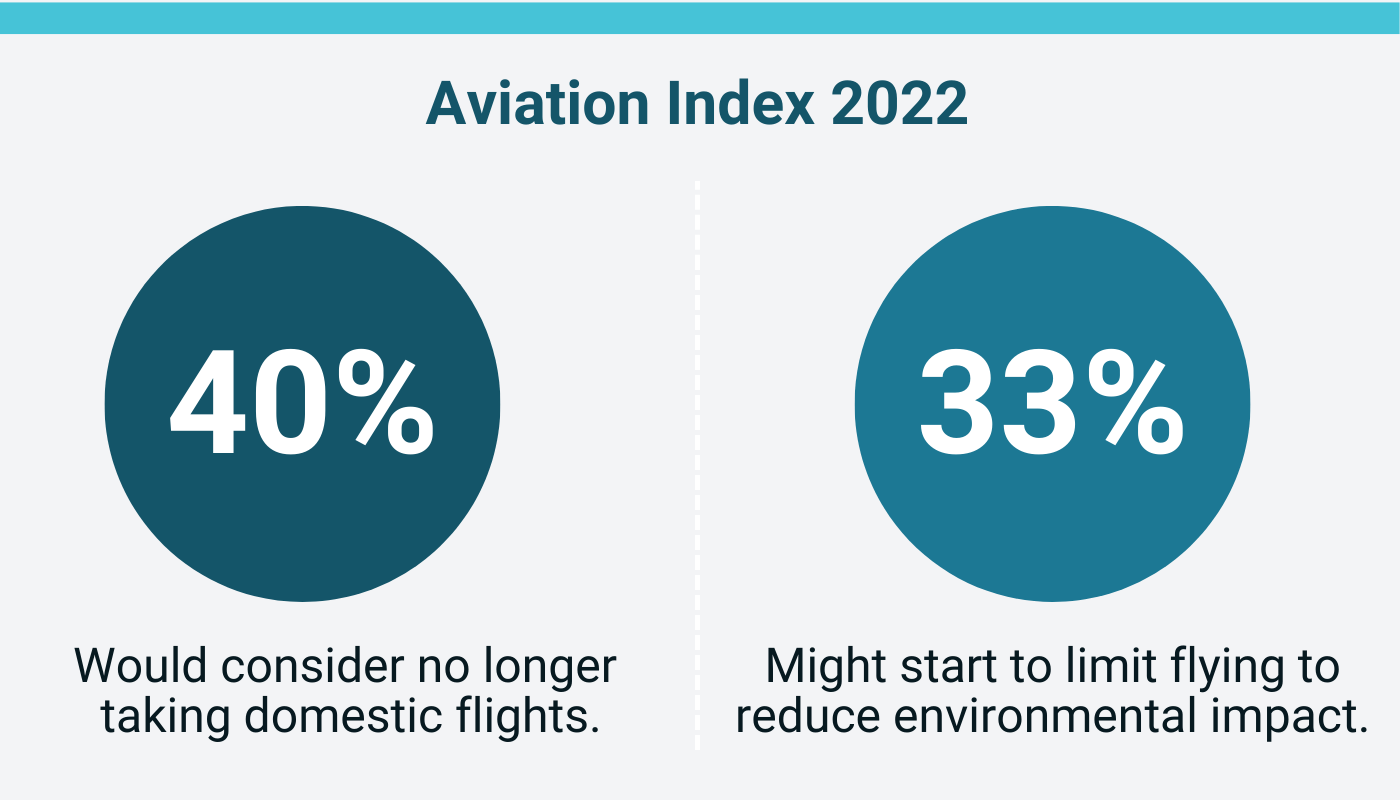 Aviation Index 2022

40%

Would consider no longer taking domestic flights.

33%

Might start to limit flying to reduce environmental impact.